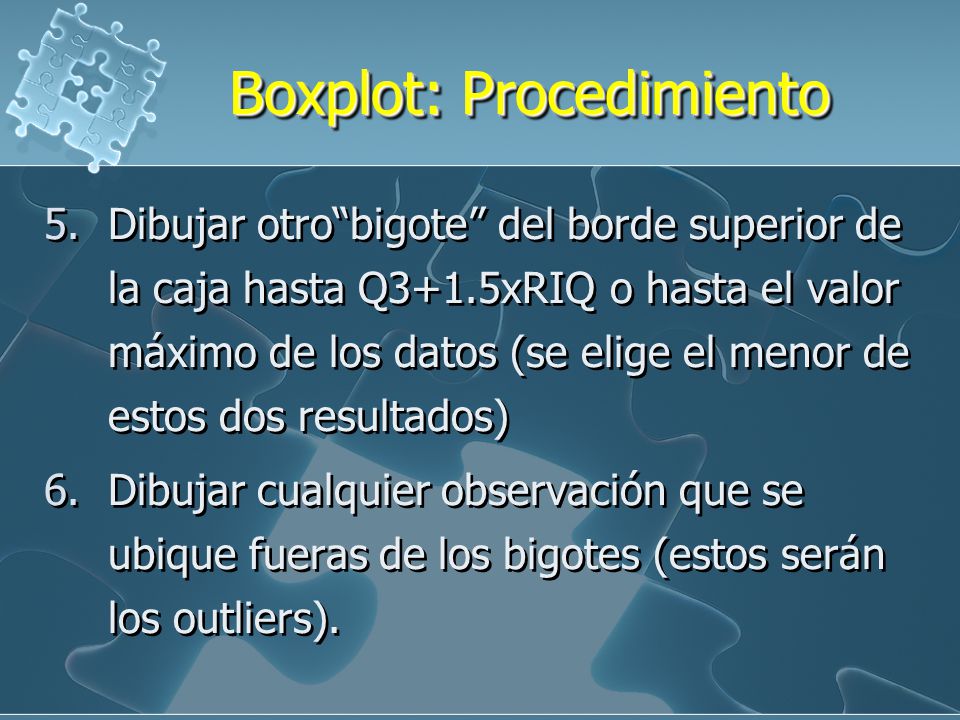 Boxplot: Procedimiento

5. Dibujar otro“bigote” del borde superior de la caja hasta Q3+1.5xRIQ o hasta el valor máximo de los datos (se elige el menor de estos dos resultados)

6. Dibujar cualquier observación que se ubique fueras de los bigotes (estos serán los outliers).